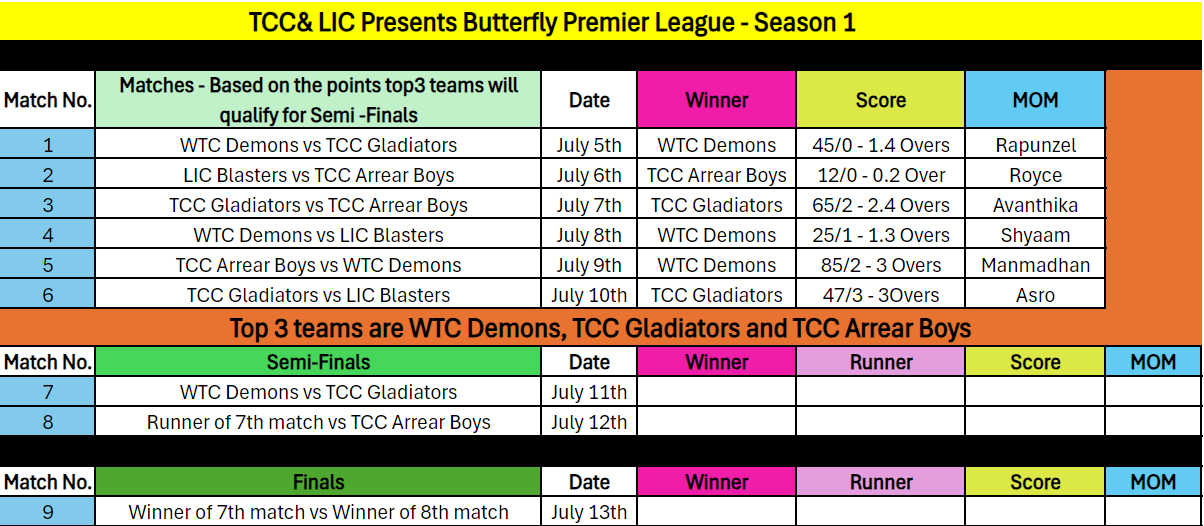 TCC& LIC Presents Butterfly Premier League - Season 1

| Match No. | Matches - Based on the points top3 teams will qualify for Semi -Finals | Date | Winner | Score | MOM |
|---|---|---|---|---|---|
| 1 | WTC Demons vs TCC Gladiators | July 5th | WTC Demons | 45/0 - 1.4 Overs | Rapunzel |
| 2 | LIC Blasters vs TCC Arrear Boys | July 6th | TCC Arrear Boys | 12/0 - 0.2 Over | Royce |
| 3 | TCC Gladiators vs TCC Arrear Boys | July 7th | TCC Gladiators | 65/2 - 2.4 Overs | Avanthika |
| 4 | WTC Demons vs LIC Blasters | July 8th | WTC Demons | 25/1 - 1.3 Overs | Shyaam |
| 5 | TCC Arrear Boys vs WTC Demons | July 9th | WTC Demons | 85/2 - 3 Overs | Manmadhan |
| 6 | TCC Gladiators vs LIC Blasters | July 10th | TCC Gladiators | 47/3 - 3Overs | Asro |

Top 3 teams are WTC Demons, TCC Gladiators and TCC Arrear Boys

| Match No. | Semi-Finals | Date | Winner | Runner | Score | MOM |
|---|---|---|---|---|---|---|
| 7 | WTC Demons vs TCC Gladiators | July 11th | | | | |
| 8 | Runner of 7th match vs TCC Arrear Boys | July 12th | | | | |

| Match No. | Finals | Date | Winner | Runner | Score | MOM |
|---|---|---|---|---|---|---|
| 9 | Winner of 7th match vs Winner of 8th match | July 13th | | | | |